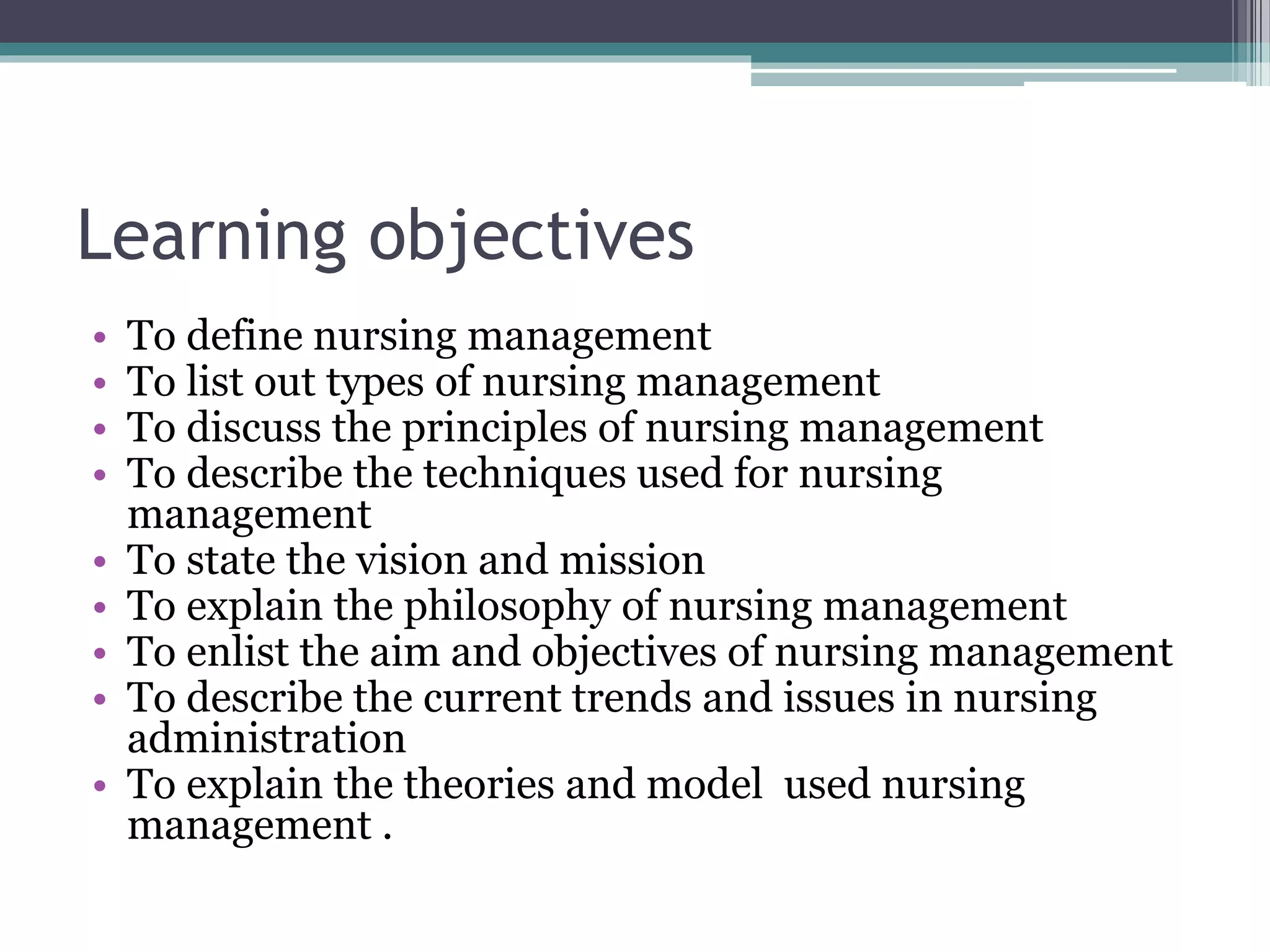 Learning objectives

• To define nursing management
• To list out types of nursing management
• To discuss the principles of nursing management
• To describe the techniques used for nursing management
• To state the vision and mission
• To explain the philosophy of nursing management
• To enlist the aim and objectives of nursing management
• To describe the current trends and issues in nursing administration
• To explain the theories and model used nursing management .